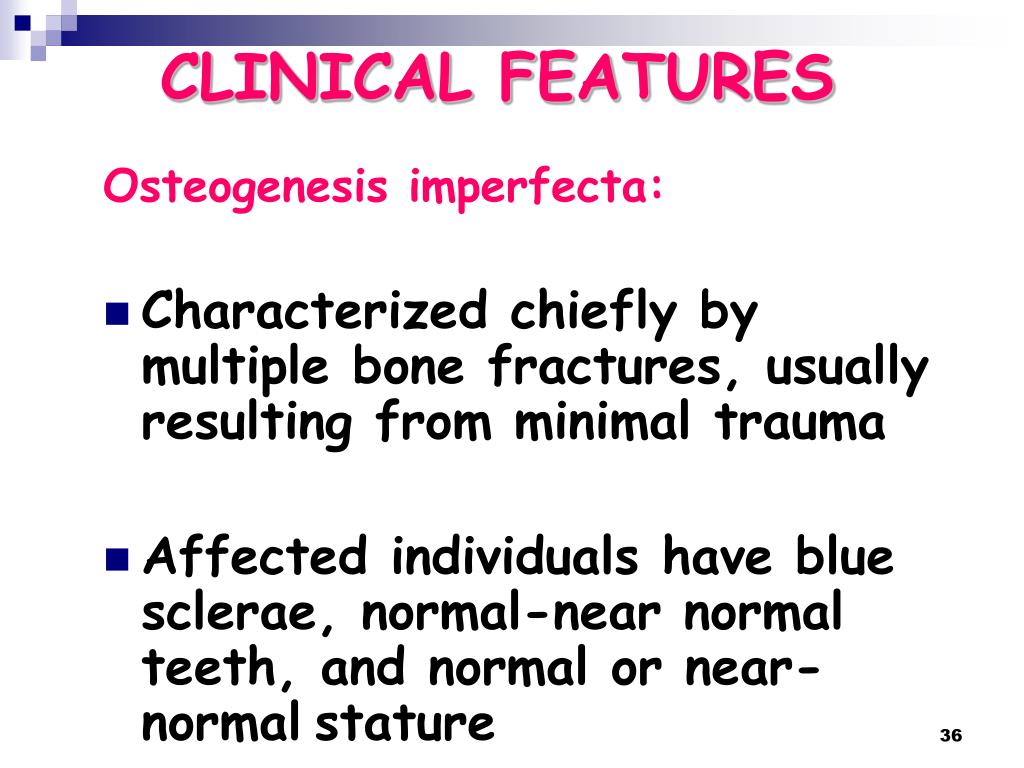 CLINICAL FEATURES

Osteogenesis imperfecta:

Characterized chiefly by multiple bone fractures, usually resulting from minimal trauma

Affected individuals have blue sclerae, normal-near normal teeth, and normal or near-normal stature

36